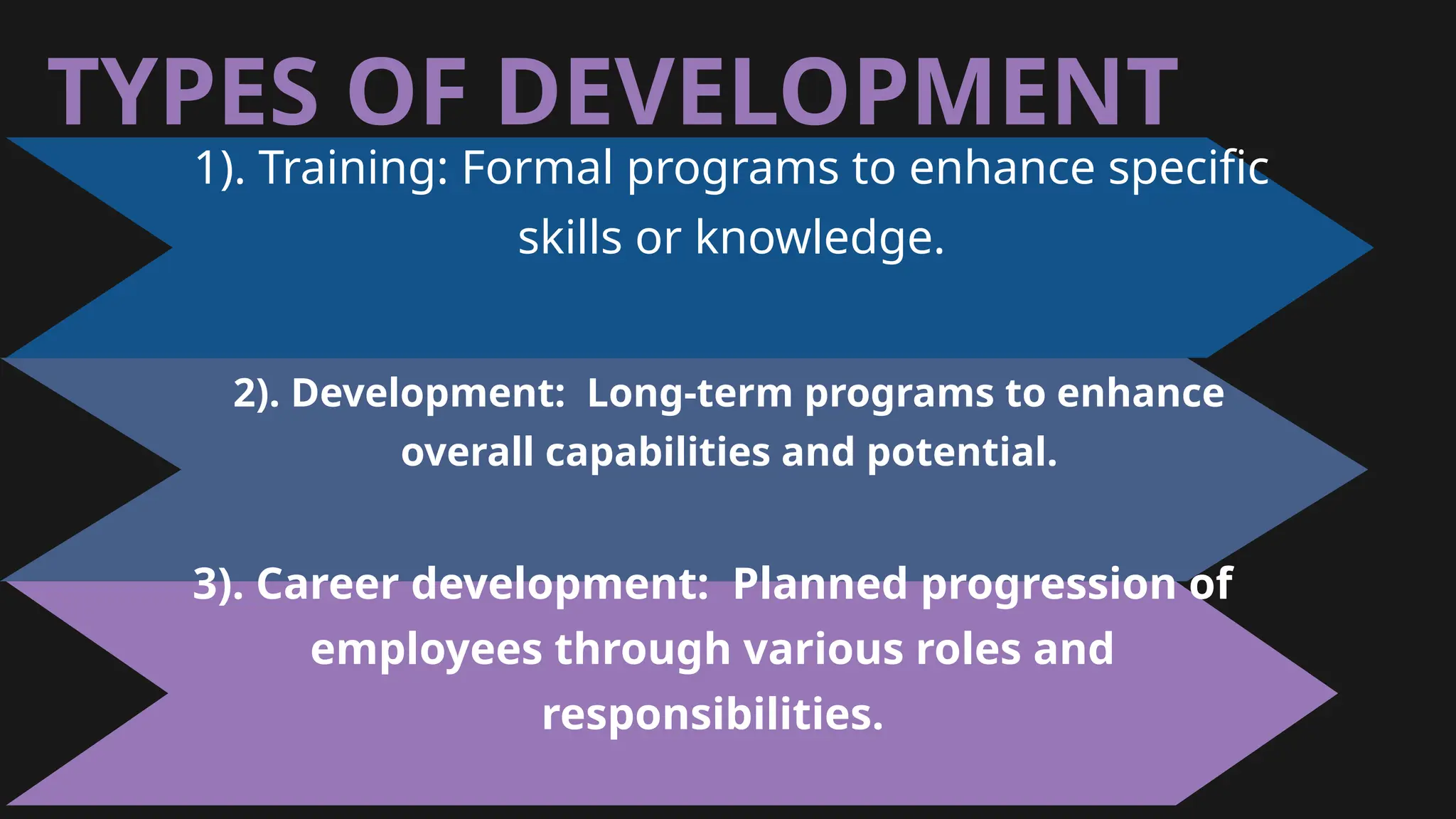 TYPES OF DEVELOPMENT

1). Training: Formal programs to enhance specific skills or knowledge.

2). Development: Long-term programs to enhance overall capabilities and potential.

3). Career development: Planned progression of employees through various roles and responsibilities.